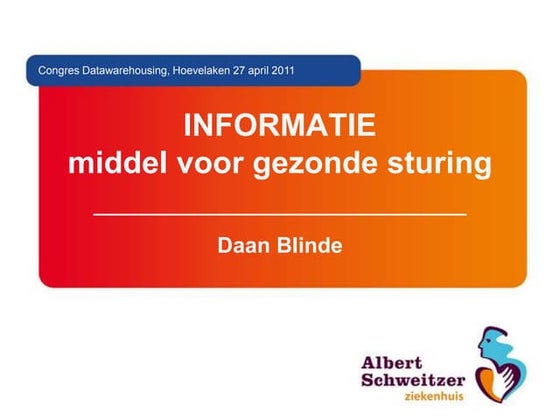 Congres Datawarehousing, Hoevelaken 27 april 2011

INFORMATIE
middel voor gezonde sturing

Daan Blinde

Albert Schweitzer ziekenhuis